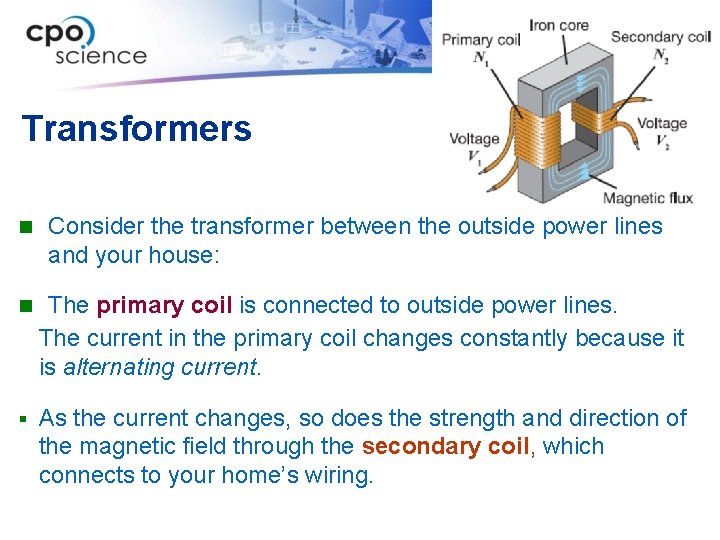 cpo science

Transformers

Primary coil
$N_1$
Iron core
Secondary coil
$N_2$
Voltage
$V_1$
Voltage
$V_2$
Magnetic flux

Consider the transformer between the outside power lines and your house:

The primary coil is connected to outside power lines. The current in the primary coil changes constantly because it is alternating current.

As the current changes, so does the strength and direction of the magnetic field through the secondary coil, which connects to your home's wiring.